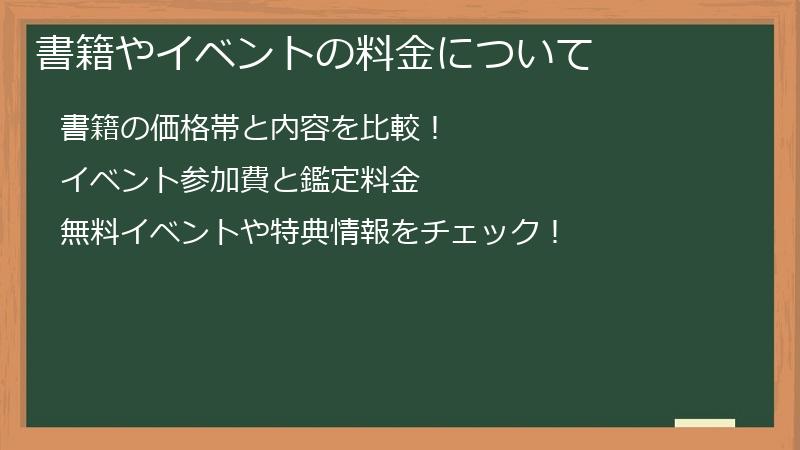 書籍やイベントの料金について

書籍の価格帯と内容を比較！

イベント参加費と鑑定料金

無料イベントや特典情報をチェック！